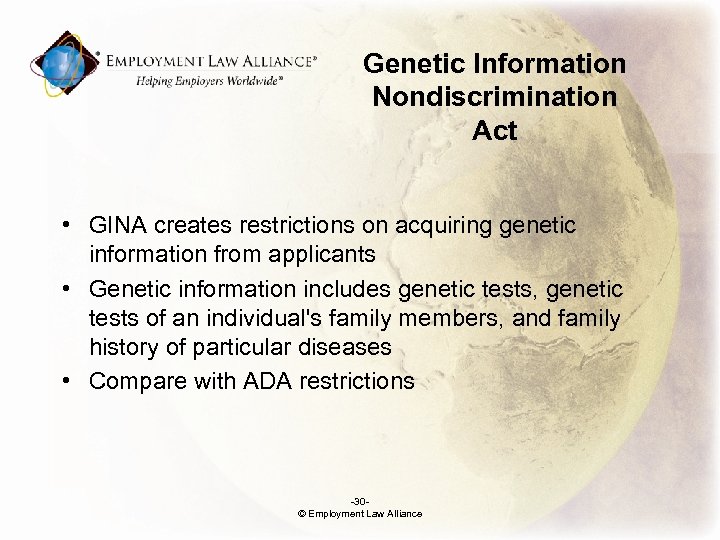 EMPLOYMENT LAW ALLIANCE®
Helping Employers Worldwide℠

Genetic Information Nondiscrimination Act

• GINA creates restrictions on acquiring genetic information from applicants
• Genetic information includes genetic tests, genetic tests of an individual's family members, and family history of particular diseases
• Compare with ADA restrictions

-30-
© Employment Law Alliance